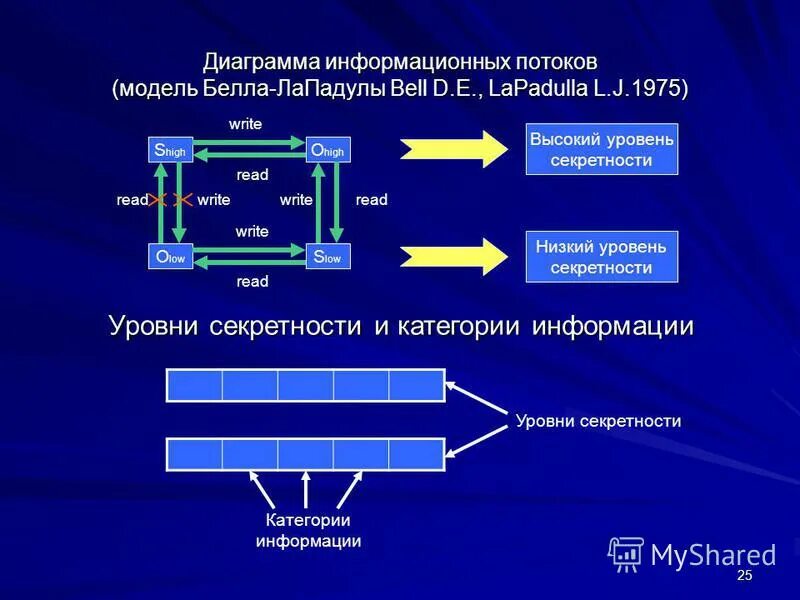 Диаграмма информационных потоков
(модель Белла-ЛаПадулы Bell D.E., LaPadulla L.J.1975)

write

$S_{high}$

$O_{high}$

read

read

write

write

read

write

$O_{low}$

$S_{low}$

read

Высокий уровень секретности

Низкий уровень секретности

Уровни секретности и категории информации

Уровни секретности

Категории информации

MyShared

25